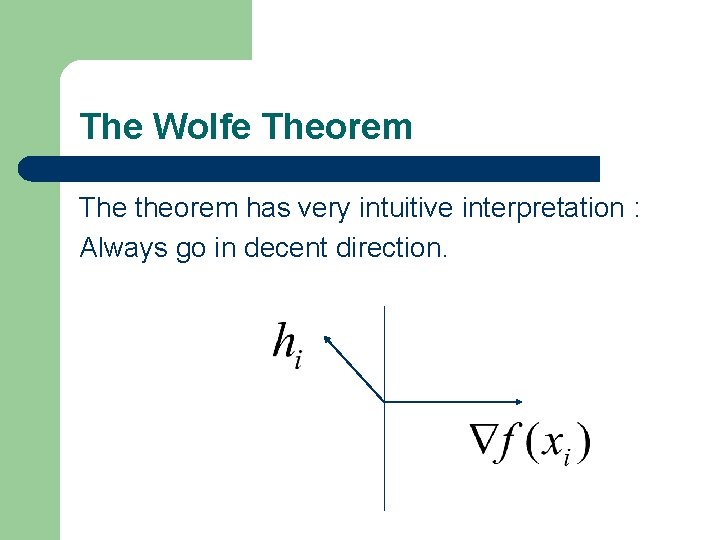 The Wolfe Theorem

The theorem has very intuitive interpretation : Always go in decent direction.

$h_i$

$\nabla f(x_i)$